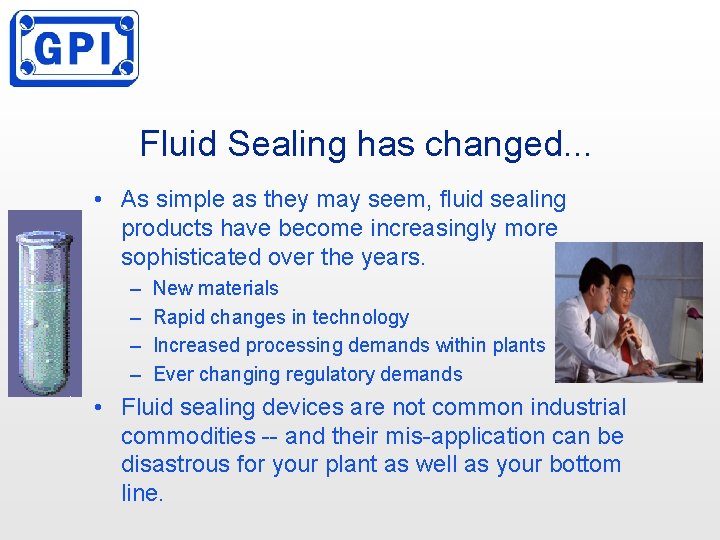 GPI

Fluid Sealing has changed...

• As simple as they may seem, fluid sealing products have become increasingly more sophisticated over the years.
– New materials
– Rapid changes in technology
– Increased processing demands within plants
– Ever changing regulatory demands

• Fluid sealing devices are not common industrial commodities -- and their mis-application can be disastrous for your plant as well as your bottom line.